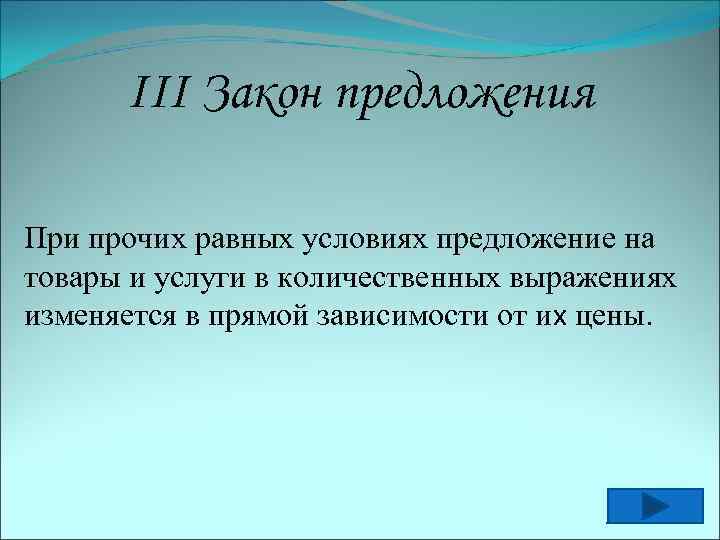 III Закон предложения

При прочих равных условиях предложение на товары и услуги в количественных выражениях изменяется в прямой зависимости от их цены.